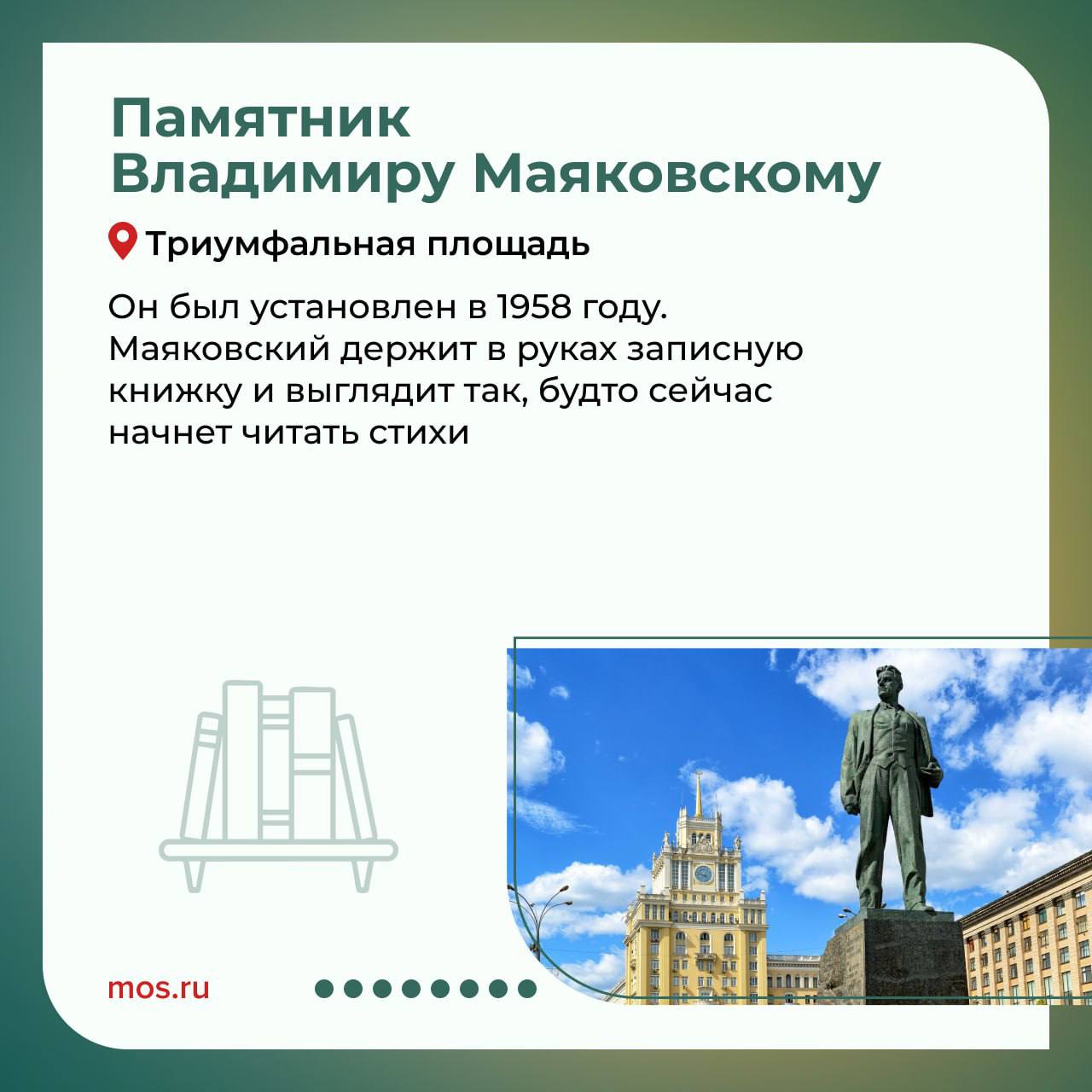 Памятник Владимиру Маяковскому

Триумфальная площадь

Он был установлен в 1958 году. Маяковский держит в руках записную книжку и выглядит так, будто сейчас начнет читать стихи

mos.ru